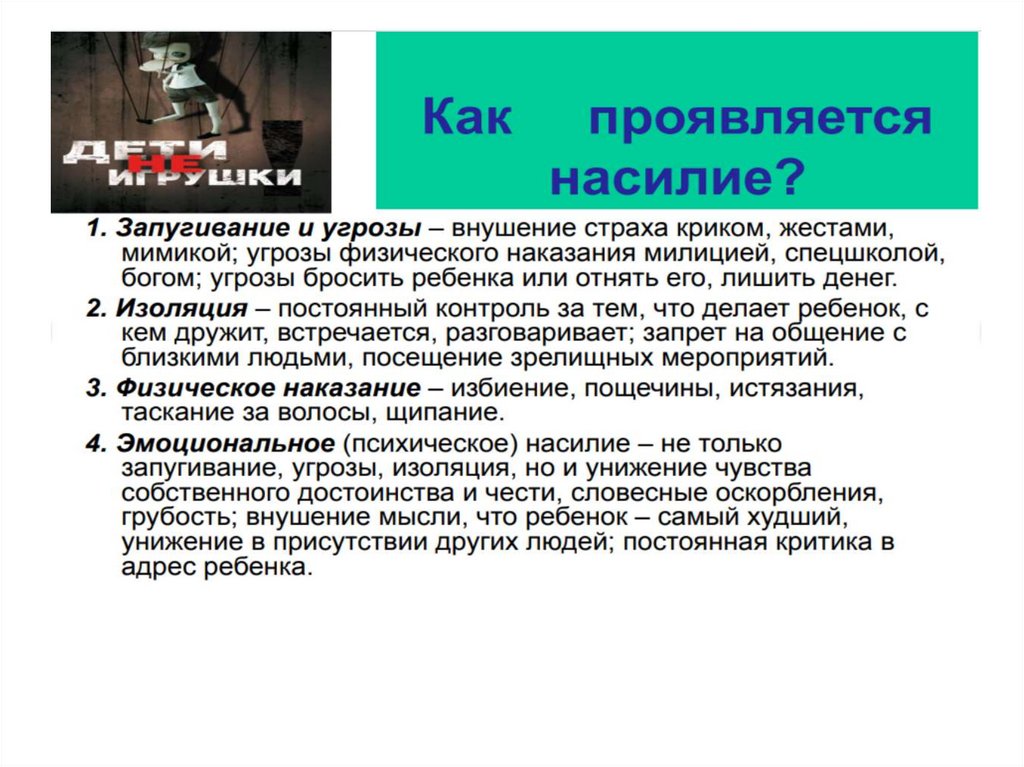 ДЕТИ НЕ ИГРУШКИ

Как проявляется насилие?

1. Запугивание и угрозы – внушение страха криком, жестами, мимикой; угрозы физического наказания милицией, спецшколой, богом; угрозы бросить ребенка или отнять его, лишить денег.

2. Изоляция – постоянный контроль за тем, что делает ребенок, с кем дружит, встречается, разговаривает; запрет на общение с близкими людьми, посещение зрелищных мероприятий.

3. Физическое наказание – избиение, пощечины, истязания, таскание за волосы, щипание.

4. Эмоциональное (психическое) насилие – не только запугивание, угрозы, изоляция, но и унижение чувства собственного достоинства и чести, словесные оскорбления, грубость; внушение мысли, что ребенок – самый худший, унижение в присутствии других людей; постоянная критика в адрес ребенка.